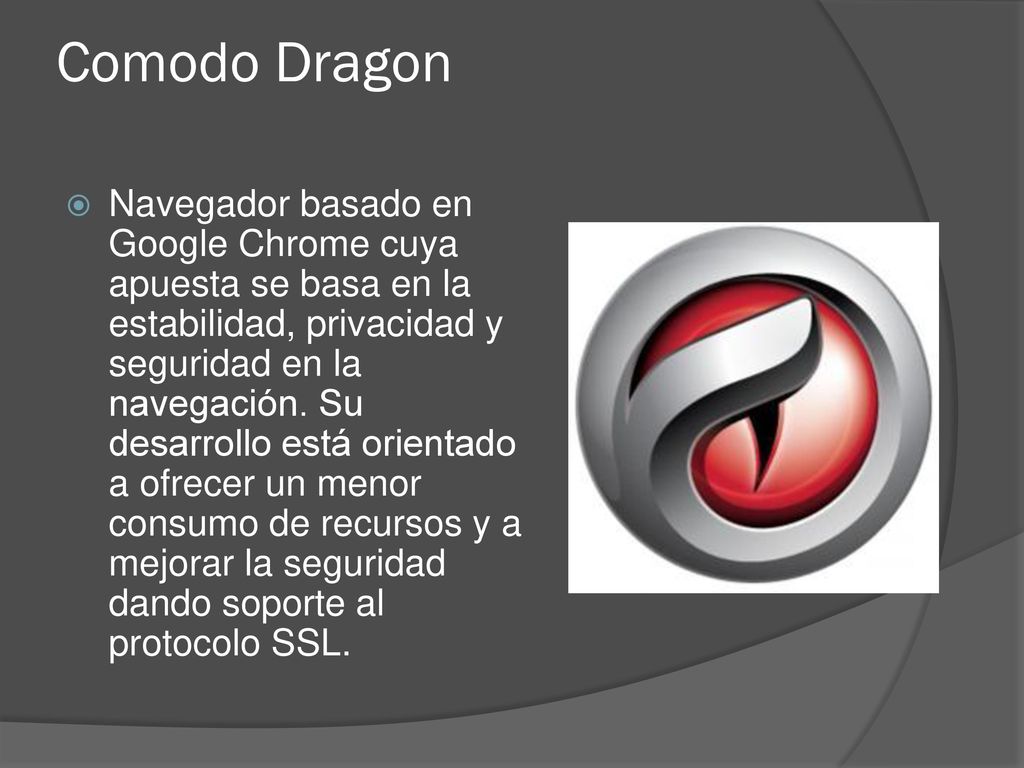 Comodo Dragon

Navegador basado en Google Chrome cuya apuesta se basa en la estabilidad, privacidad y seguridad en la navegación. Su desarrollo está orientado a ofrecer un menor consumo de recursos y a mejorar la seguridad dando soporte al protocolo SSL.